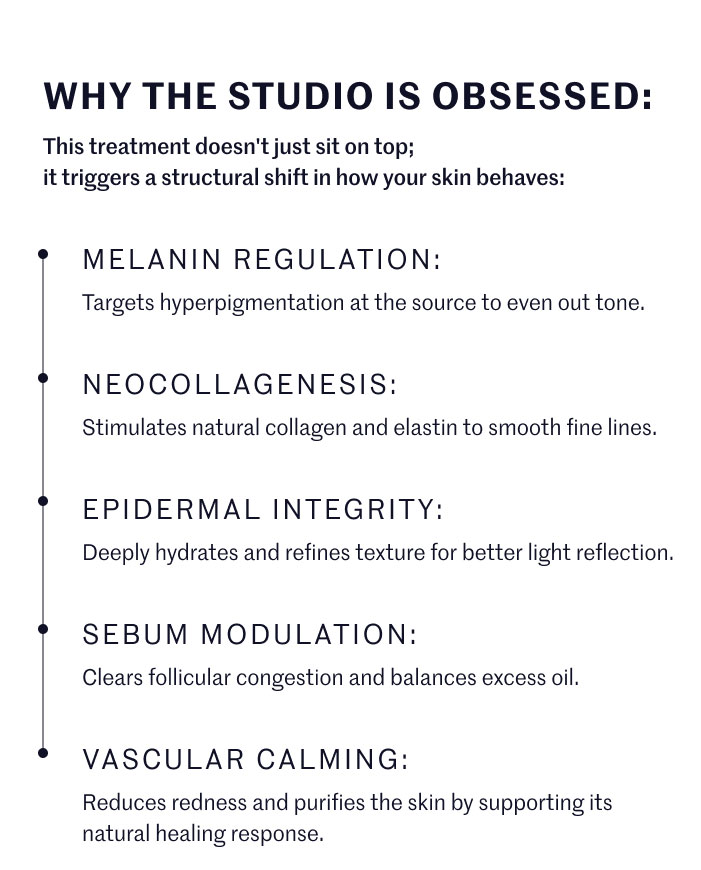 WHY THE STUDIO IS OBSESSED:

This treatment doesn't just sit on top;
it triggers a structural shift in how your skin behaves:

MELANIN REGULATION:

Targets hyperpigmentation at the source to even out tone.

NEOCOLLAGENESIS:

Stimulates natural collagen and elastin to smooth fine lines.

EPIDERMAL INTEGRITY:

Deeply hydrates and refines texture for better light reflection.

SEBUM MODULATION:

Clears follicular congestion and balances excess oil.

VASCULAR CALMING:

Reduces redness and purifies the skin by supporting its natural healing response.